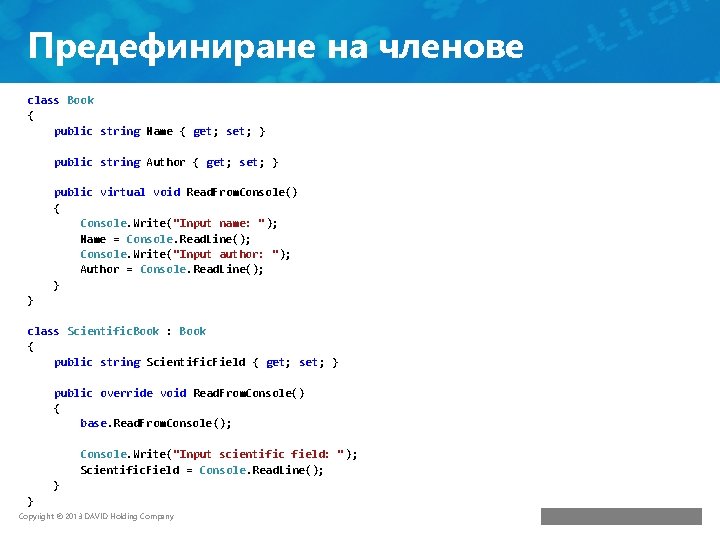 Предефиниране на членове

class Book
{
    public string Name { get; set; }

    public string Author { get; set; }

    public virtual void ReadFromConsole()
    {
        Console.Write("Input name: ");
        Name = Console.ReadLine();
        Console.Write("Input author: ");
        Author = Console.ReadLine();
    }
}

class ScientificBook : Book
{
    public string ScientificField { get; set; }

    public override void ReadFromConsole()
    {
        base.ReadFromConsole();

        Console.Write("Input scientific field: ");
        ScientificField = Console.ReadLine();
    }
}

Copyright © 2013 DAVID Holding Company